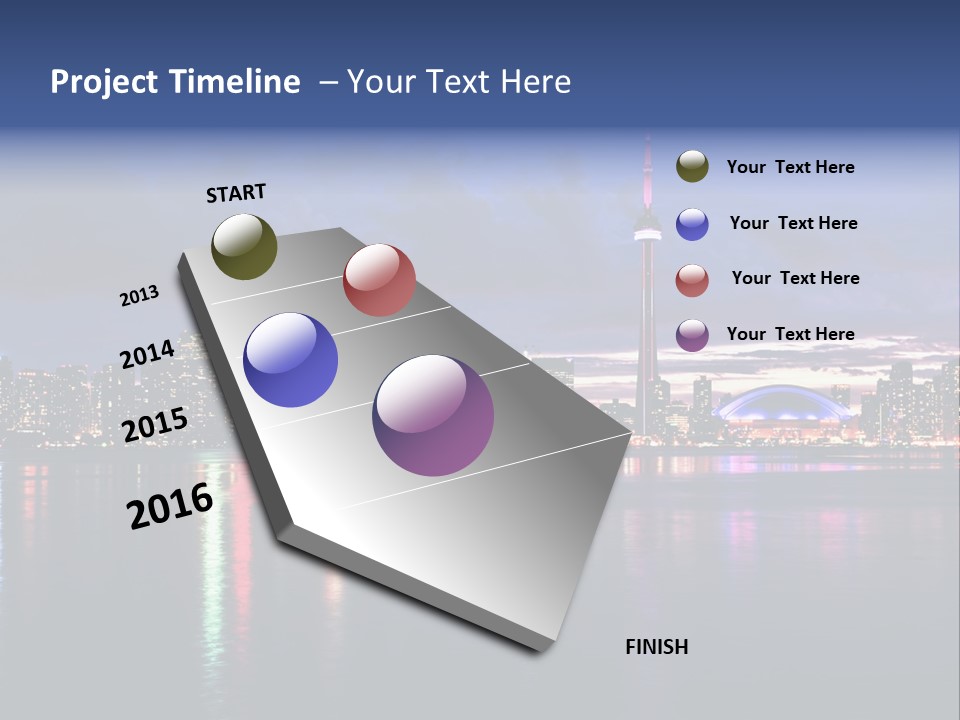 Project Timeline – Your Text Here

START

2013

2014

2015

2016

FINISH

Your Text Here

Your Text Here

Your Text Here

Your Text Here